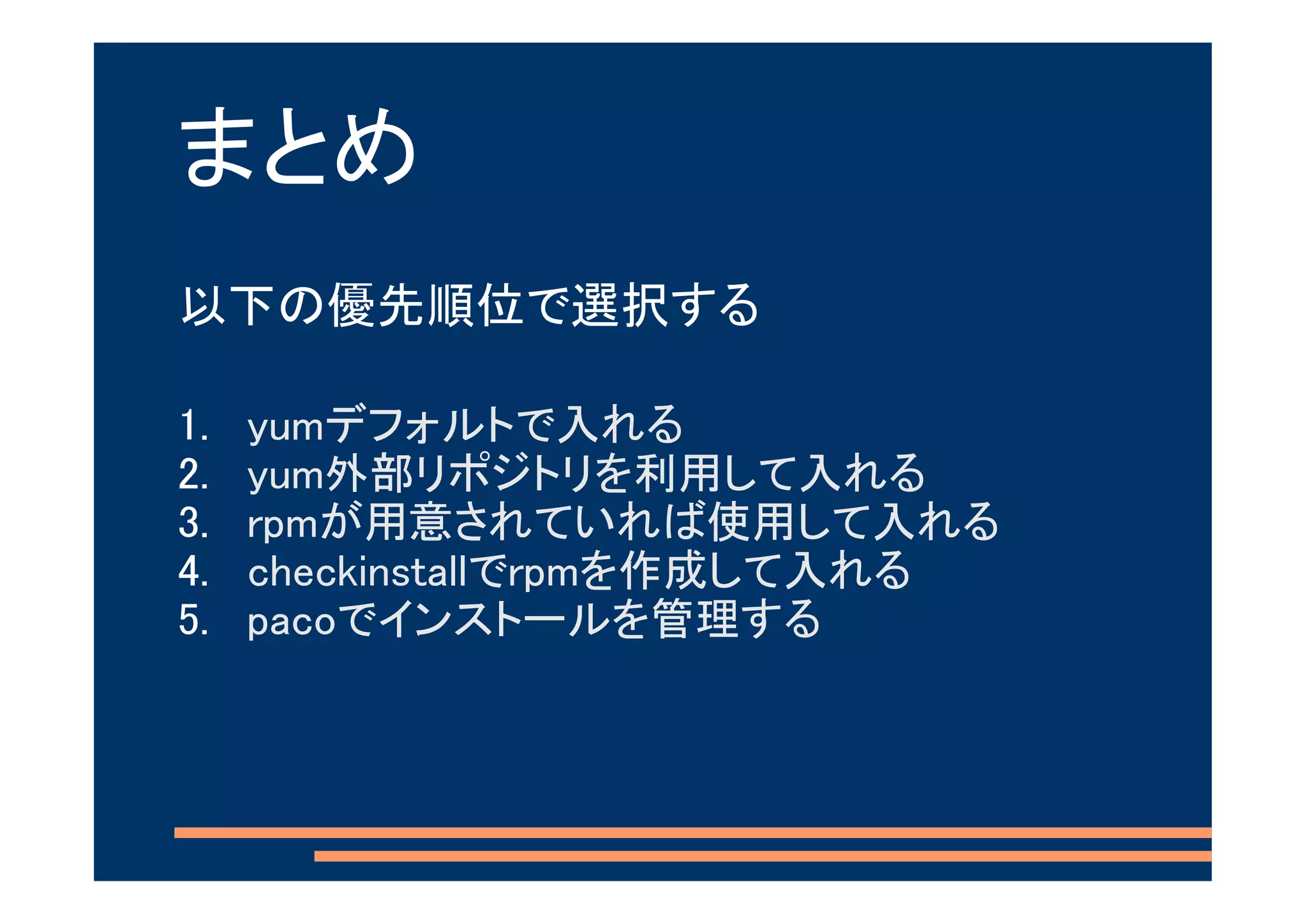 まとめ

以下の優先順位で選択する

1. yumデフォルトで入れる
2. yum外部リポジトリを利用して入れる
3. rpmが用意されていれば使用して入れる
4. checkinstallでrpmを作成して入れる
5. pacoでインストールを管理する